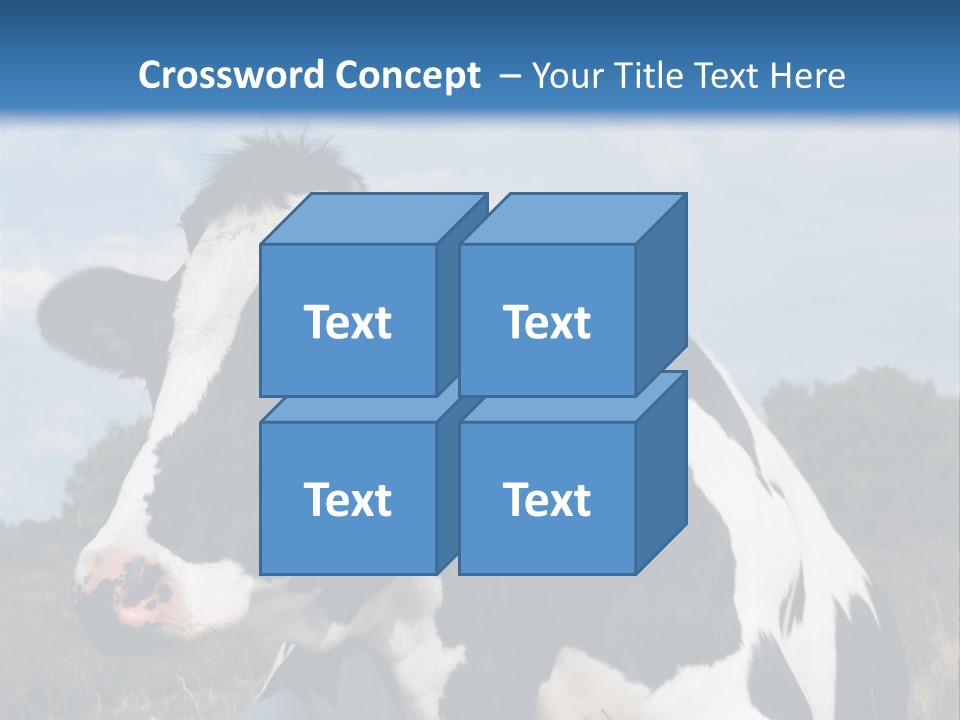 Crossword Concept – Your Title Text Here

Text

Text

Text

Text